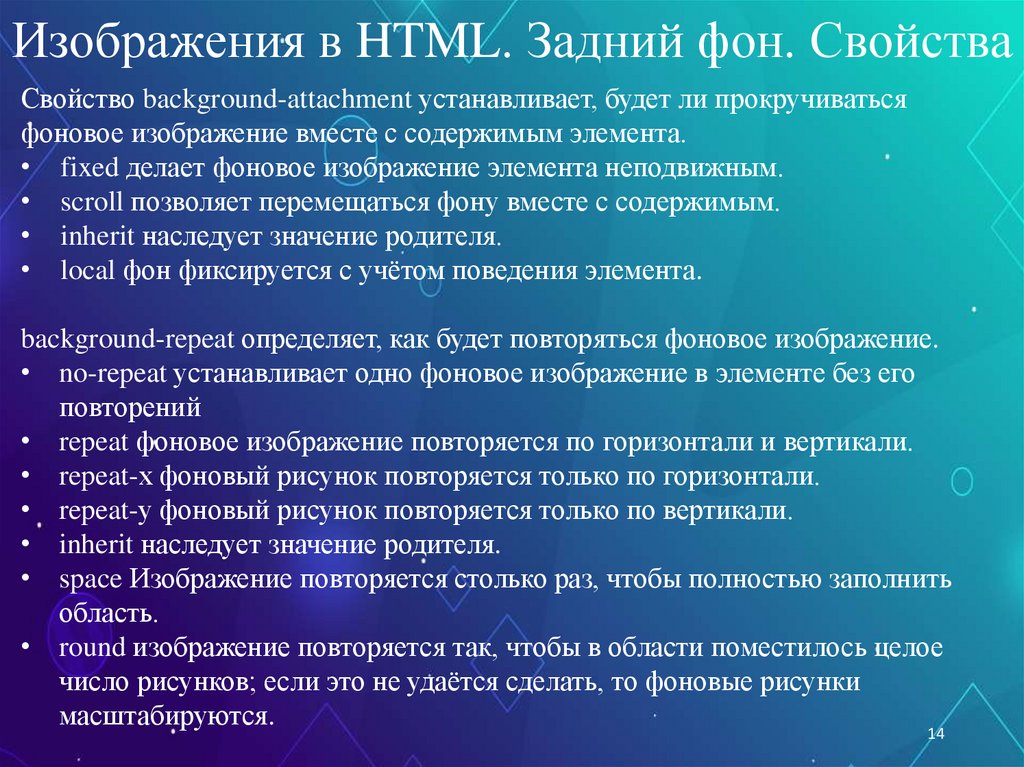 Изображения в HTML. Задний фон. Свойства

Свойство background-attachment устанавливает, будет ли прокручиваться фоновое изображение вместе с содержимым элемента.
• fixed делает фоновое изображение элемента неподвижным.
• scroll позволяет перемещаться фону вместе с содержимым.
• inherit наследует значение родителя.
• local фон фиксируется с учётом поведения элемента.

background-repeat определяет, как будет повторяться фоновое изображение.
• no-repeat устанавливает одно фоновое изображение в элементе без его повторений
• repeat фоновое изображение повторяется по горизонтали и вертикали.
• repeat-x фоновый рисунок повторяется только по горизонтали.
• repeat-y фоновый рисунок повторяется только по вертикали.
• inherit наследует значение родителя.
• space Изображение повторяется столько раз, чтобы полностью заполнить область.
• round изображение повторяется так, чтобы в области поместилось целое число рисунков; если это не удаётся сделать, то фоновые рисунки масштабируются.

14